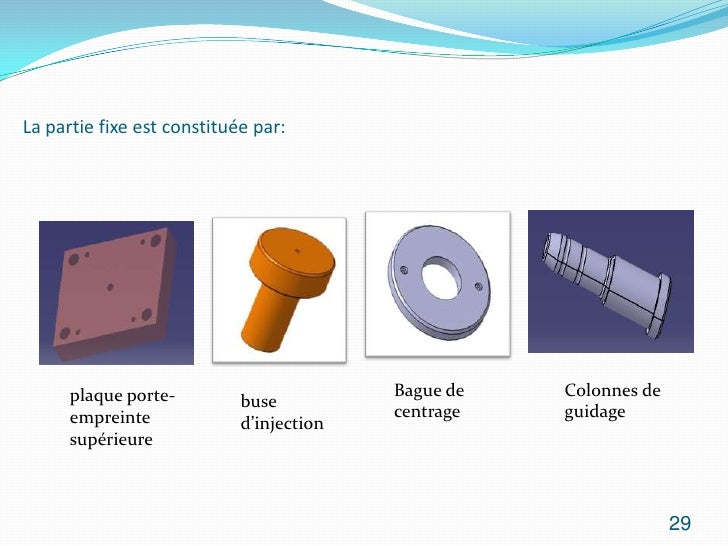 La partie fixe est constituée par:

plaque porte-empreinte supérieure

buse d'injection

Bague de centrage

Colonnes de guidage

29